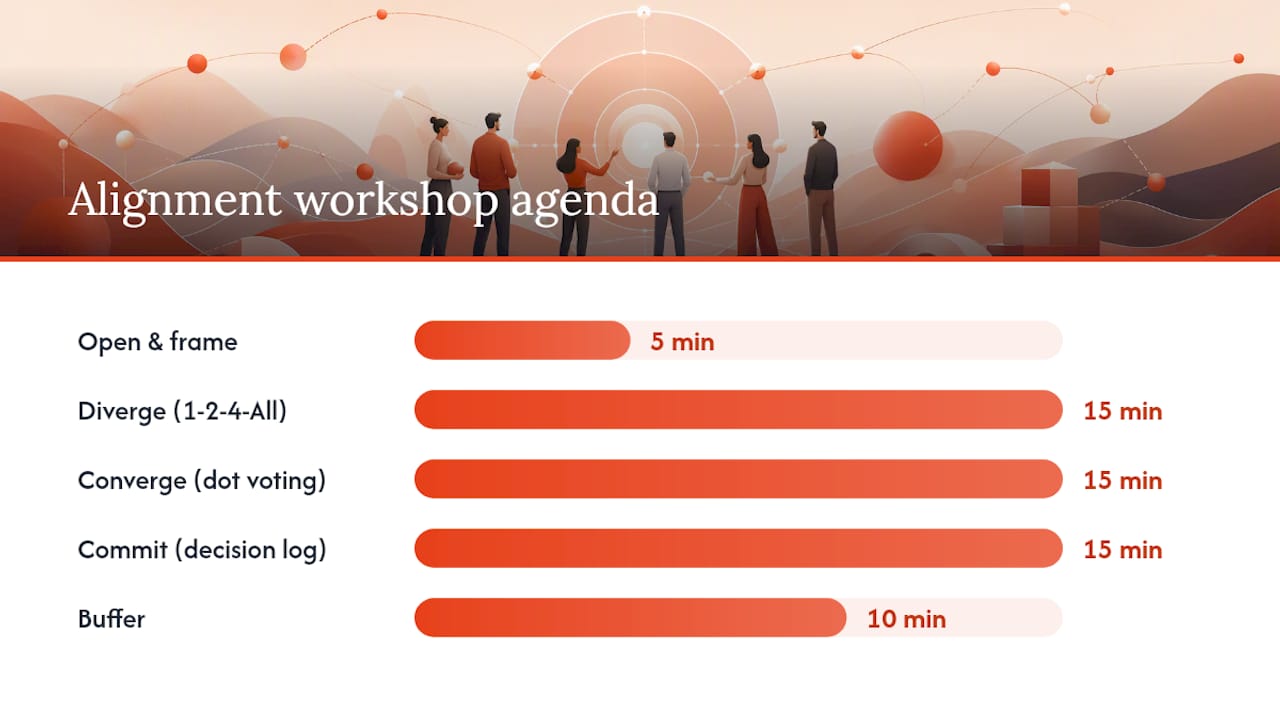 Alignment workshop agenda

Open & frame
5 min

Diverge (1-2-4-All)
15 min

Converge (dot voting)
15 min

Commit (decision log)
15 min

Buffer
10 min